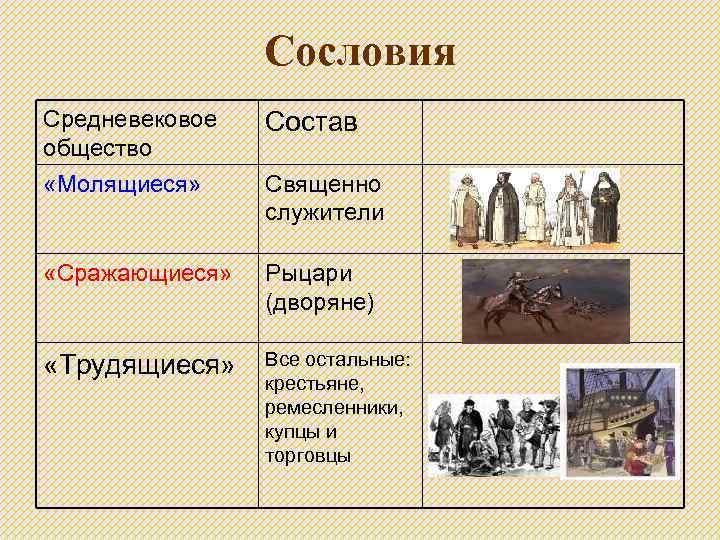 Сословия

| Средневековое общество | Состав | |
|---|---|---|
| «Молящиеся» | Священно служители | |
| «Сражающиеся» | Рыцари (дворяне) | |
| «Трудящиеся» | Все остальные: крестьяне, ремесленники, купцы и торговцы | |